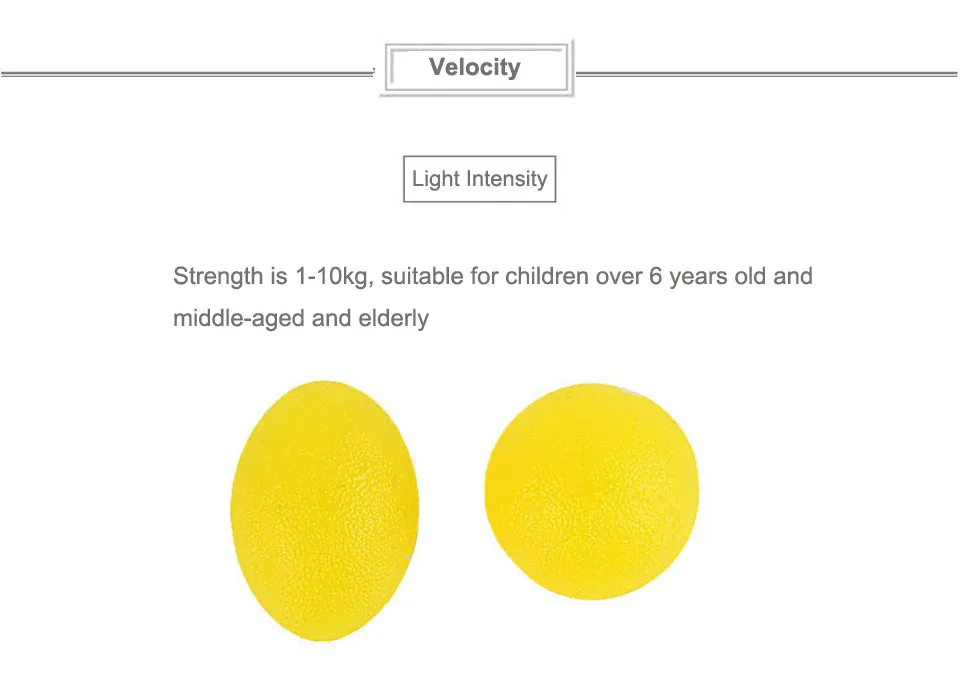 Velocity

Light Intensity

Strength is 1-10kg, suitable for children over 6 years old and middle-aged and elderly